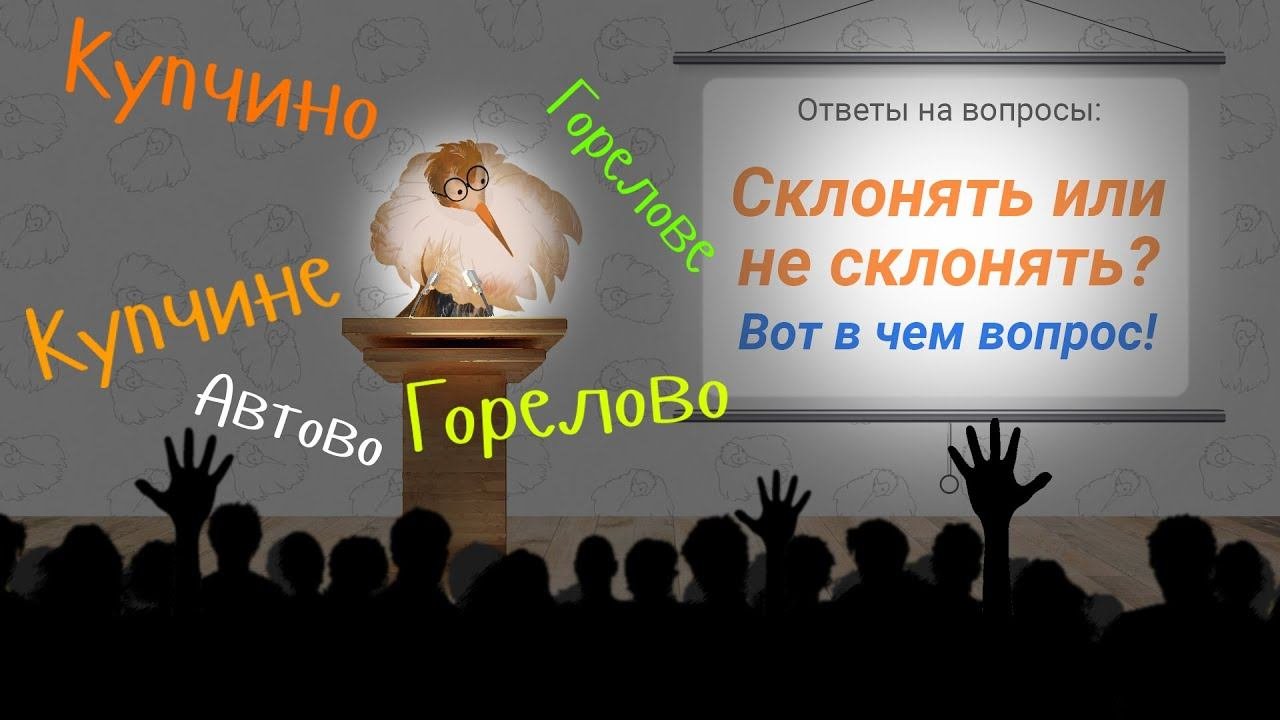 Купчино

Горелове

Купчине

Автово

Горелово

Ответы на вопросы:

Склонять или не склонять?

Вот в чем вопрос!